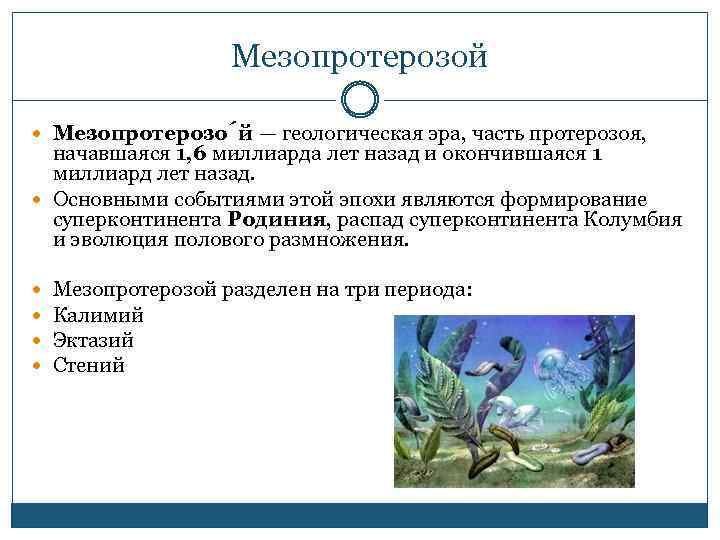 Мезопротерозой

Мезопротерозо́й — геологическая эра, часть протерозоя, начавшаяся 1,6 миллиарда лет назад и окончившаяся 1 миллиард лет назад.

Основными событиями этой эпохи являются формирование суперконтинента Родиния, распад суперконтинента Колумбия и эволюция полового размножения.

Мезопротерозой разделен на три периода:

Калимий

Эктазий

Стений